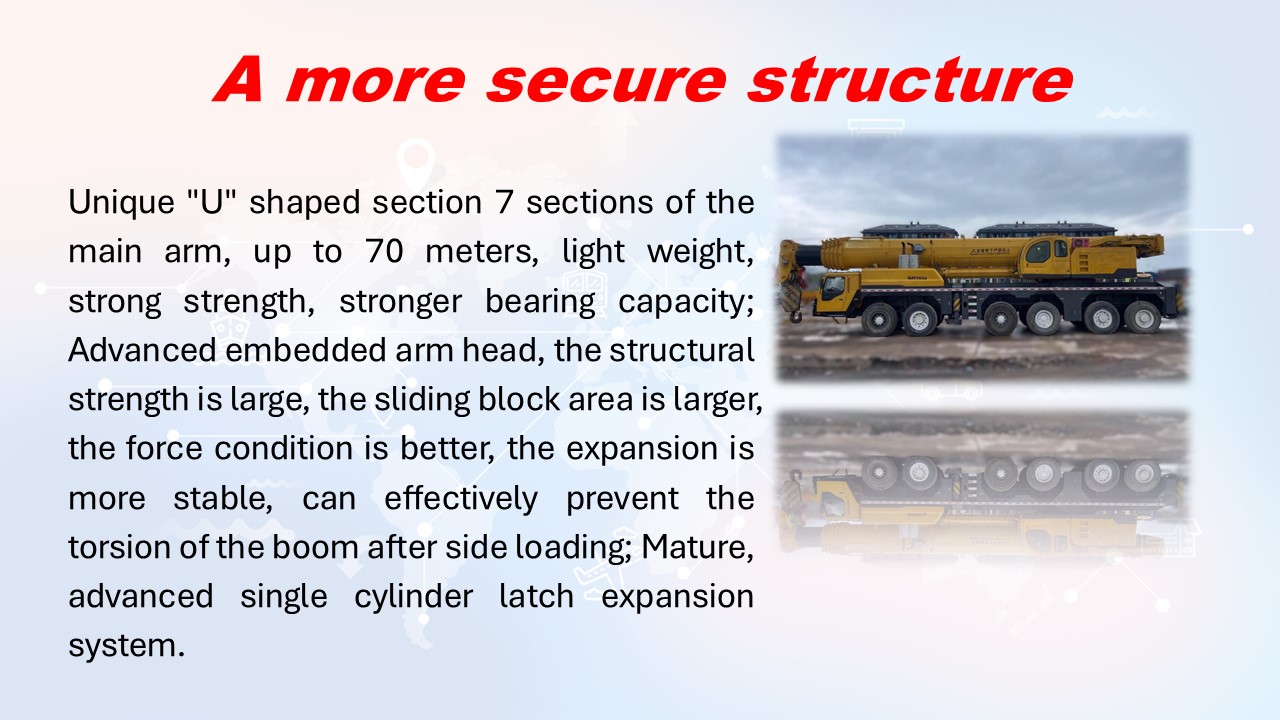 A more secure structure

Unique "U" shaped section 7 sections of the main arm, up to 70 meters, light weight, strong strength, stronger bearing capacity; Advanced embedded arm head, the structural strength is large, the sliding block area is larger, the force condition is better, the expansion is more stable, can effectively prevent the torsion of the boom after side loading; Mature, advanced single cylinder latch expansion system.